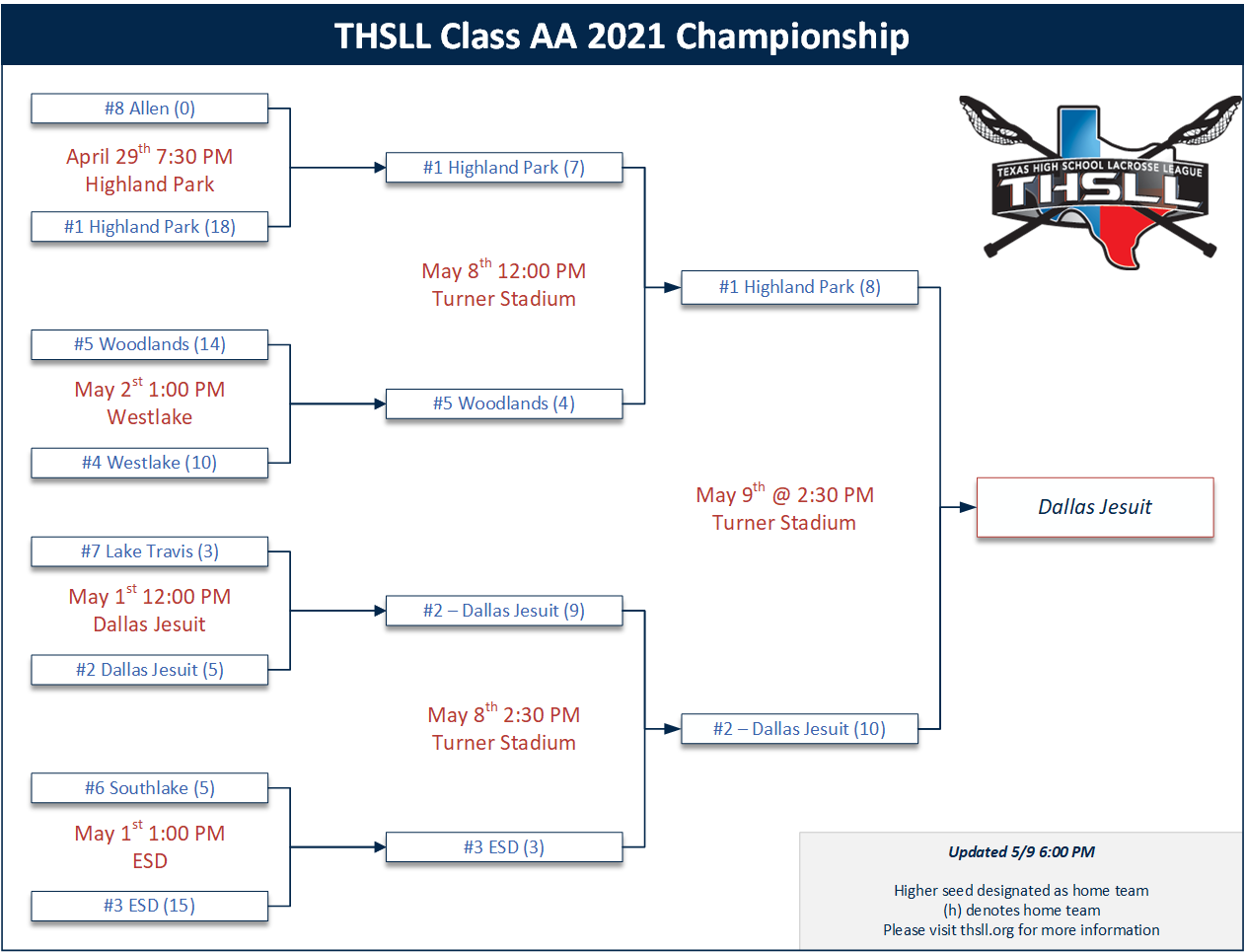 THSLL Class AA 2021 Championship

#8 Allen (0)

April 29$^{th}$ 7:30 PM
Highland Park

#1 Highland Park (18)

#5 Woodlands (14)

May 2$^{st}$ 1:00 PM
Westlake

#4 Westlake (10)

#7 Lake Travis (3)

May 1$^{st}$ 12:00 PM
Dallas Jesuit

#2 Dallas Jesuit (5)

#6 Southlake (5)

May 1$^{st}$ 1:00 PM
ESD

#3 ESD (15)

#1 Highland Park (7)

May 8$^{th}$ 12:00 PM
Turner Stadium

#5 Woodlands (4)

#2 – Dallas Jesuit (9)

May 8$^{th}$ 2:30 PM
Turner Stadium

#3 ESD (3)

#1 Highland Park (8)

May 9$^{th}$ @ 2:30 PM
Turner Stadium

#2 – Dallas Jesuit (10)

Dallas Jesuit

TEXAS HIGH SCHOOL LACROSSE LEAGUE
THSLL

Updated 5/9 6:00 PM

Higher seed designated as home team
(h) denotes home team
Please visit thsll.org for more information